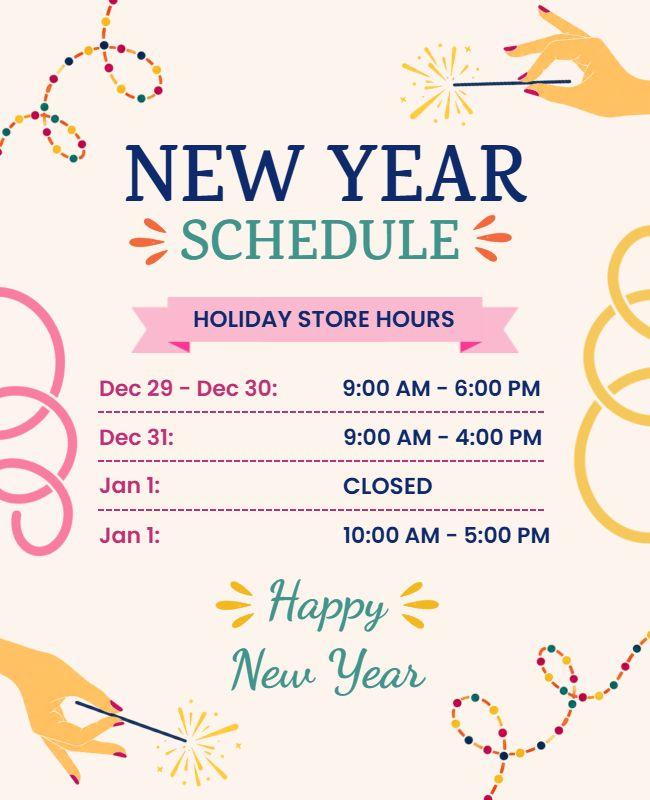 NEW YEAR
SCHEDULE

HOLIDAY STORE HOURS

| Dec 29 - Dec 30: | 9:00 AM - 6:00 PM |
|---|---|
| Dec 31: | 9:00 AM - 4:00 PM |
| Jan 1: | CLOSED |
| Jan 1: | 10:00 AM - 5:00 PM |

Happy
New Year